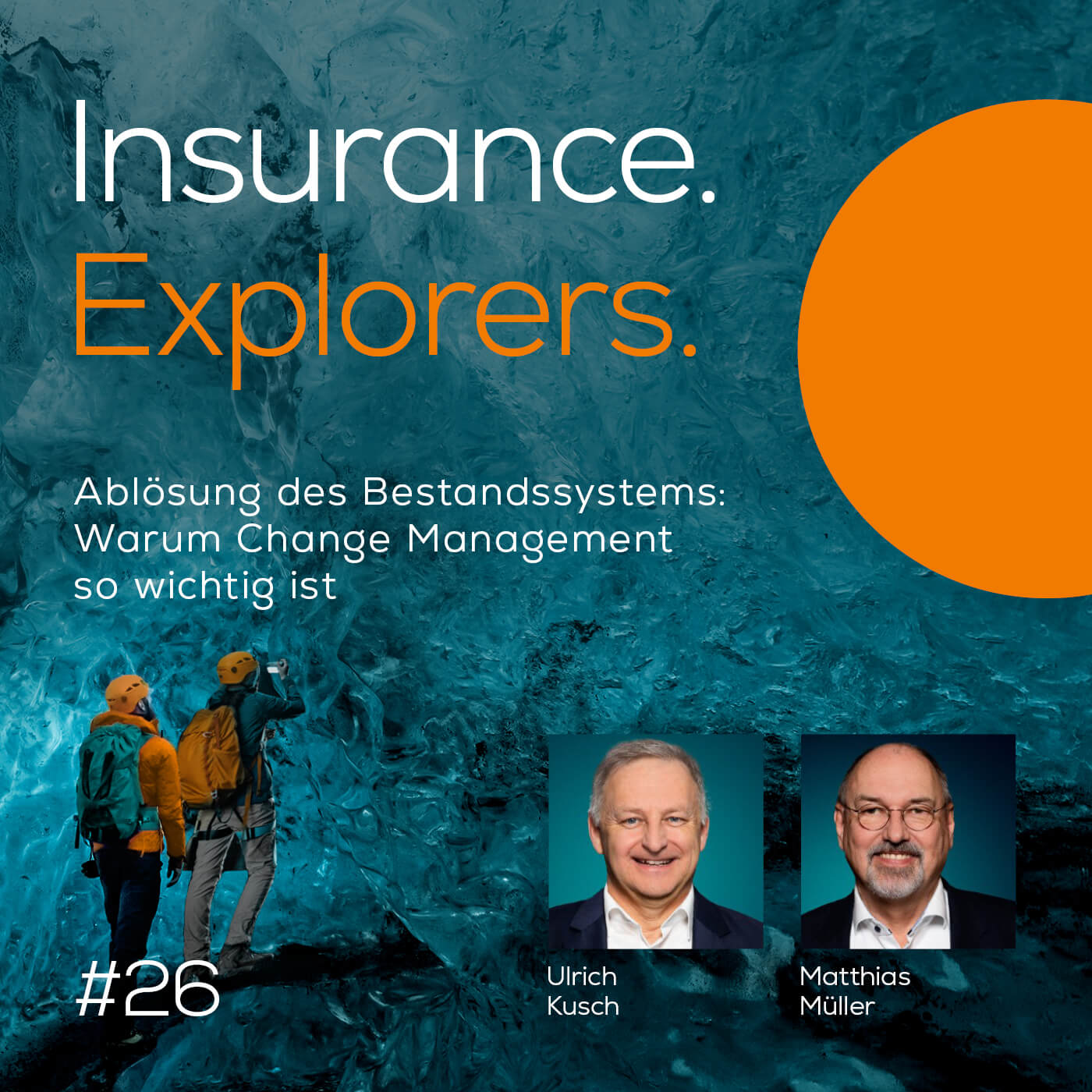 Insurance.
Explorers.

Ablösung des Bestandssystems: Warum Change Management so wichtig ist

#26

Ulrich Kusch

Matthias Müller